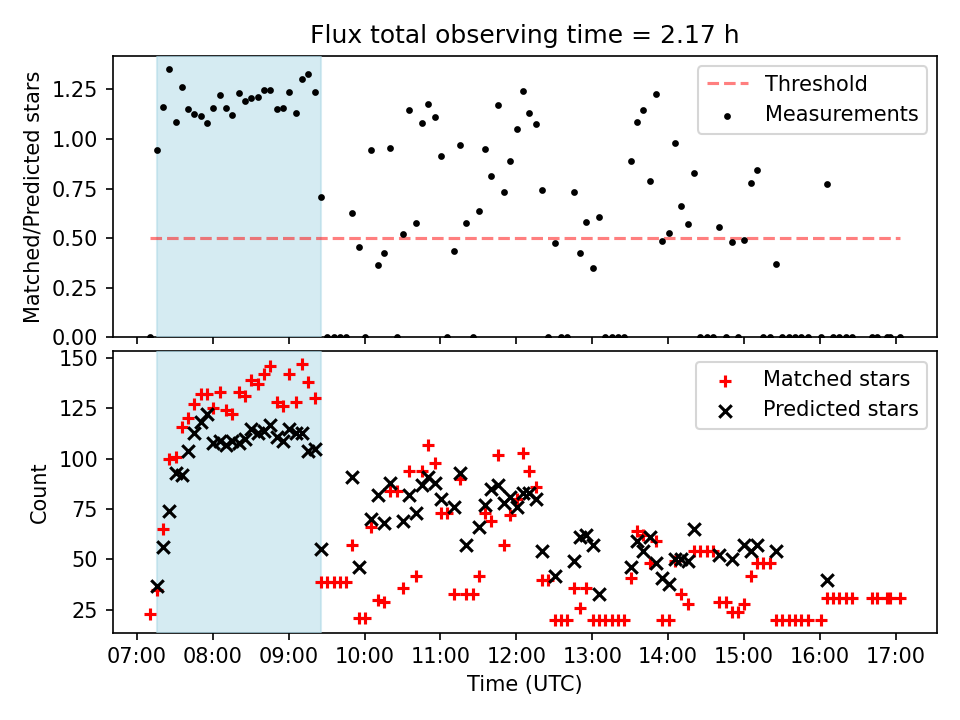 Flux total observing time = 2.17 h

Matched/Predicted stars

1.25
1.00
0.75
0.50
0.25
0.00

Threshold
Measurements

Count

150
125
100
75
50
25

Matched stars
Predicted stars

07:00 08:00 09:00 10:00 11:00 12:00 13:00 14:00 15:00 16:00 17:00

Time (UTC)